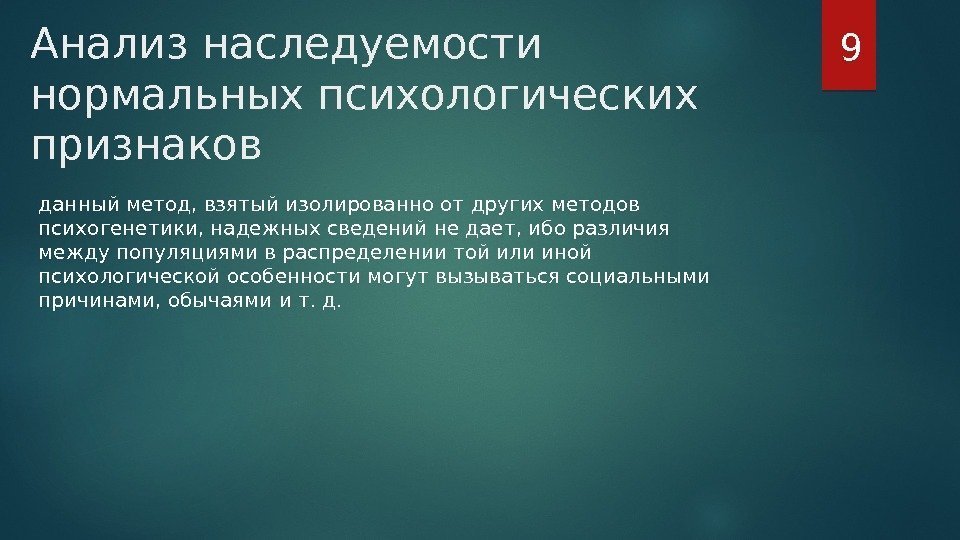 Анализ наследуемости нормальных психологических признаков

9

данный метод, взятый изолированно от других методов психогенетики, надежных сведений не дает, ибо различия между популяциями в распределении той или иной психологической особенности могут вызываться социальными причинами, обычаями и т. д.